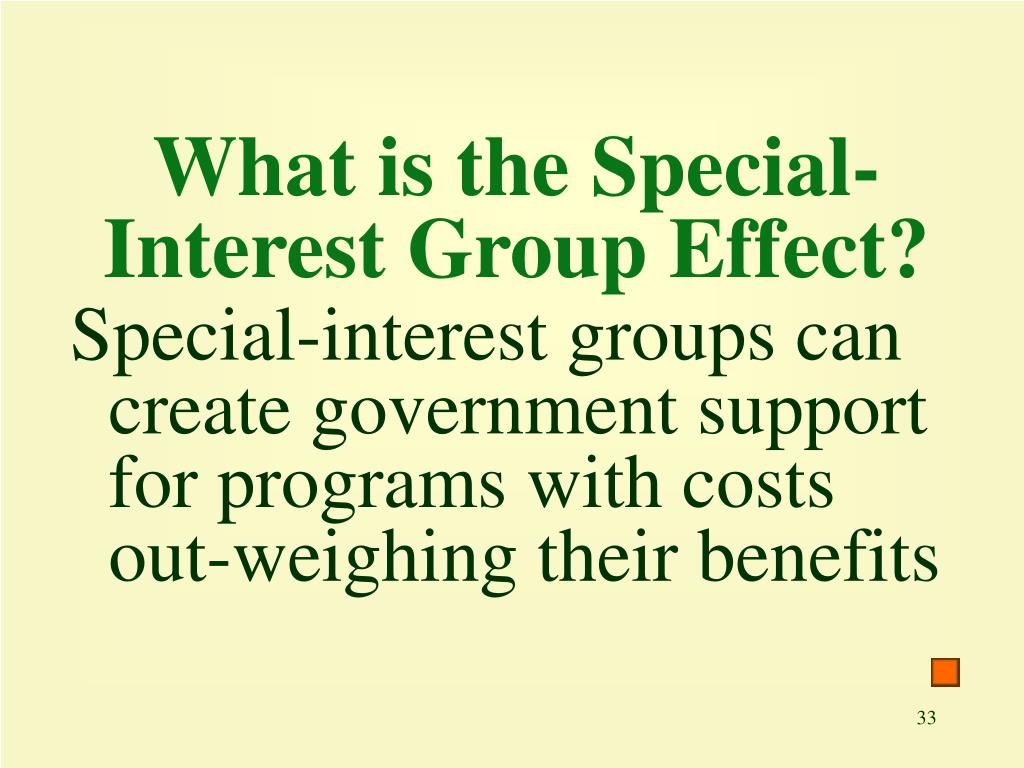 What is the Special-Interest Group Effect?

Special-interest groups can create government support for programs with costs out-weighing their benefits

33